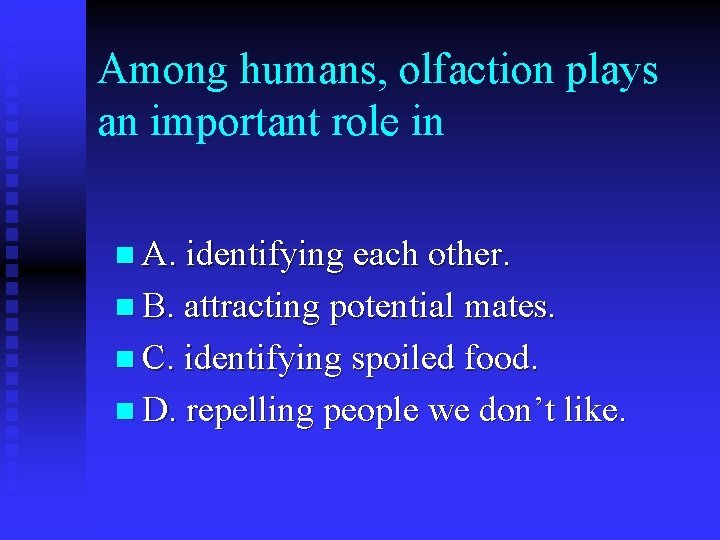 Among humans, olfaction plays an important role in

A. identifying each other.
B. attracting potential mates.
C. identifying spoiled food.
D. repelling people we don’t like.